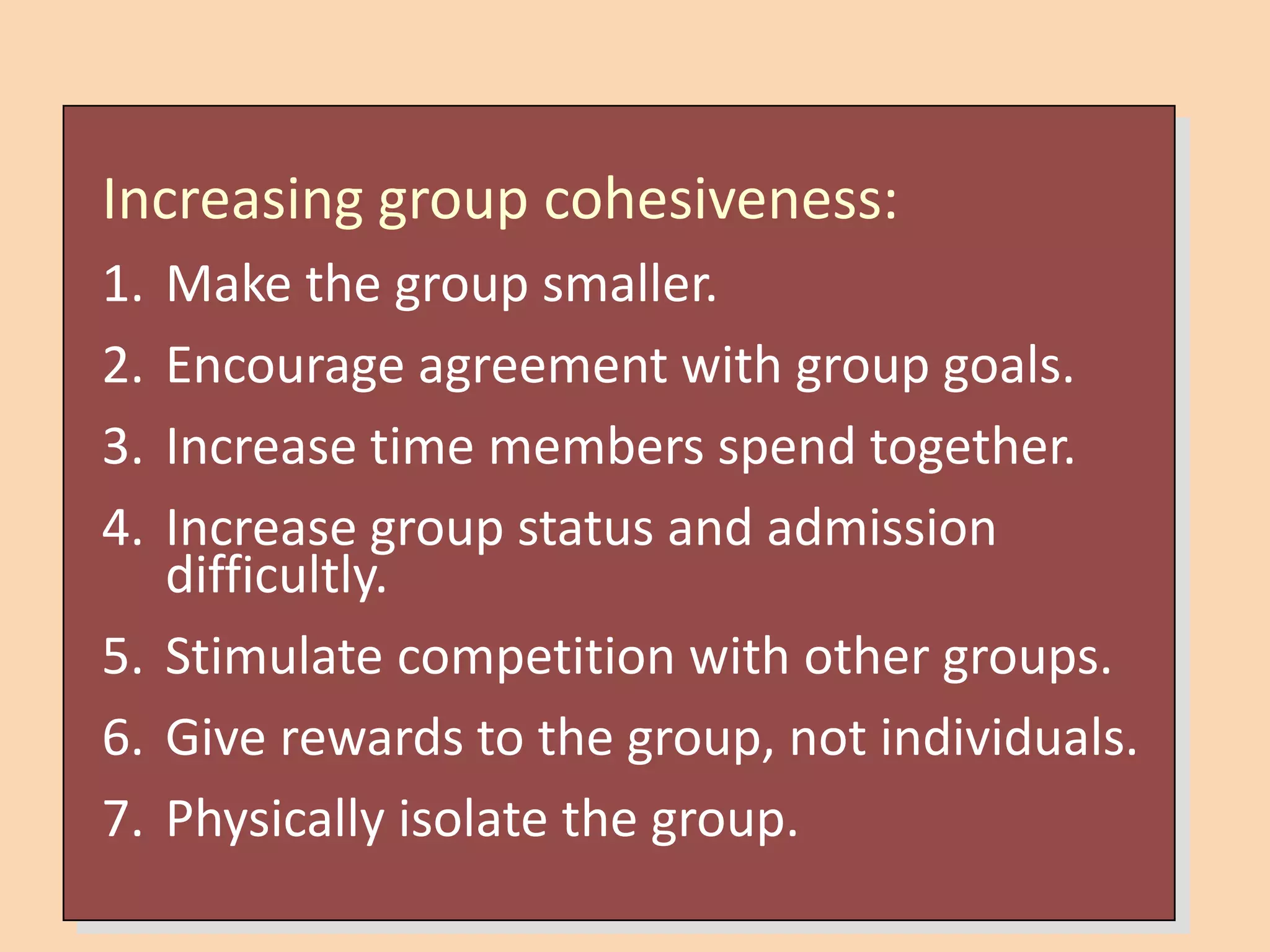 Increasing group cohesiveness:

1. Make the group smaller.
2. Encourage agreement with group goals.
3. Increase time members spend together.
4. Increase group status and admission difficultly.
5. Stimulate competition with other groups.
6. Give rewards to the group, not individuals.
7. Physically isolate the group.